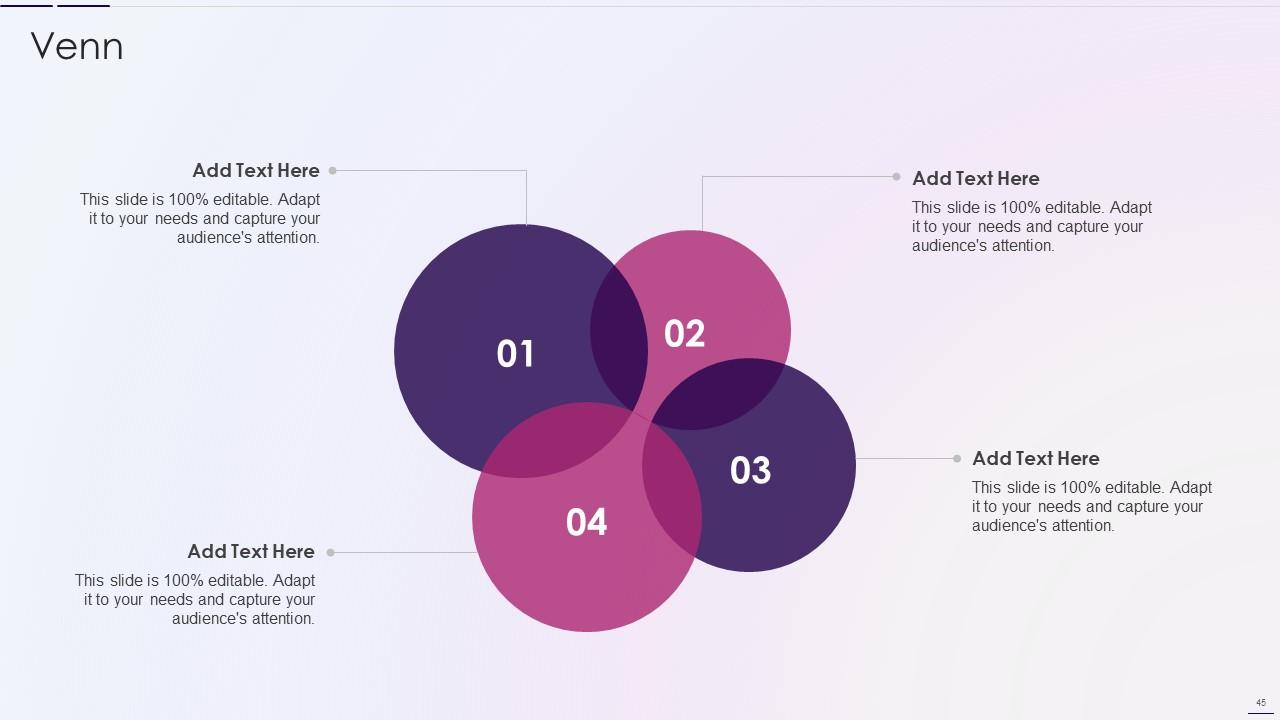 Venn

Add Text Here

This slide is 100% editable. Adapt it to your needs and capture your audience's attention.

Add Text Here

This slide is 100% editable. Adapt it to your needs and capture your audience's attention.

01

02

03

04

Add Text Here

This slide is 100% editable. Adapt it to your needs and capture your audience's attention.

Add Text Here

This slide is 100% editable. Adapt it to your needs and capture your audience's attention.

45